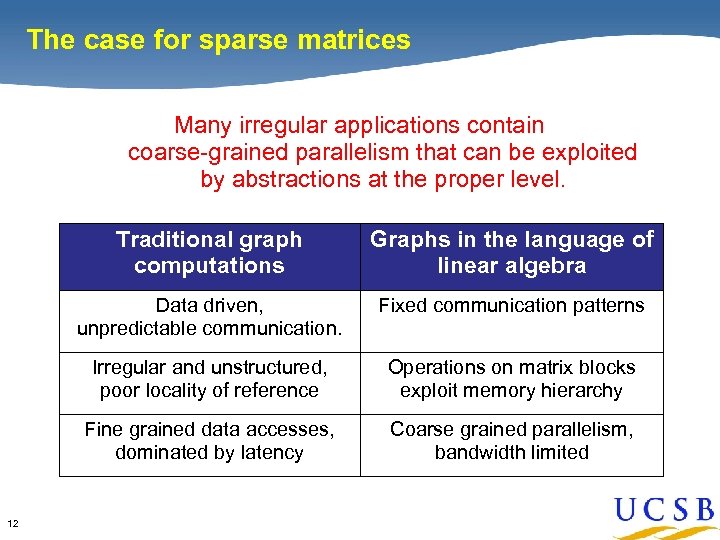 The case for sparse matrices

Many irregular applications contain coarse-grained parallelism that can be exploited by abstractions at the proper level.

| Traditional graph computations | Graphs in the language of linear algebra |
|---|---|
| Data driven, unpredictable communication. | Fixed communication patterns |
| Irregular and unstructured, poor locality of reference | Operations on matrix blocks exploit memory hierarchy |
| Fine grained data accesses, dominated by latency | Coarse grained parallelism, bandwidth limited |

12

UCSB